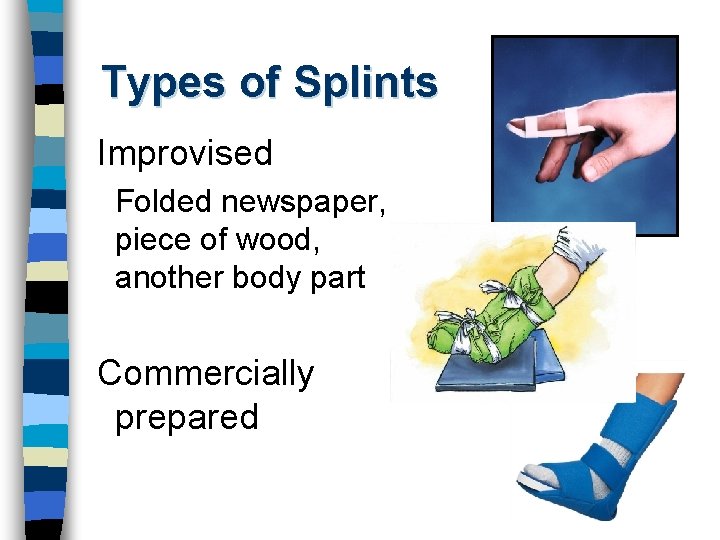 Types of Splints

Improvised

Folded newspaper, piece of wood, another body part

Commercially prepared